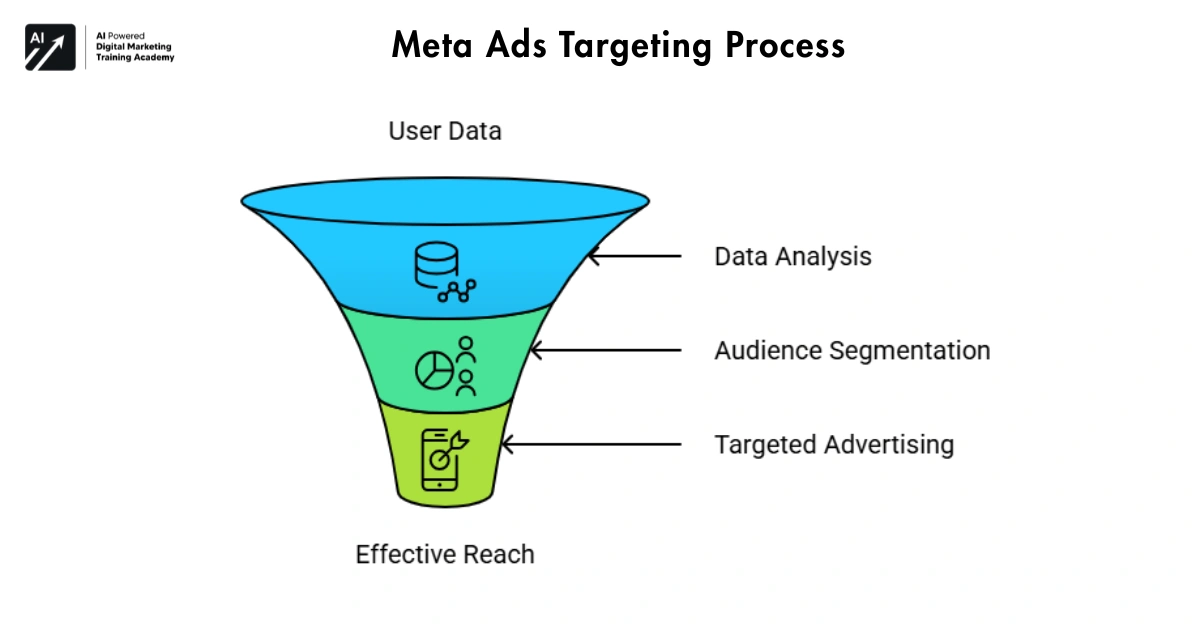 AI
AI Powered
Digital Marketing
Training Academy

Meta Ads Targeting Process

User Data

Data Analysis

Audience Segmentation

Targeted Advertising

Effective Reach